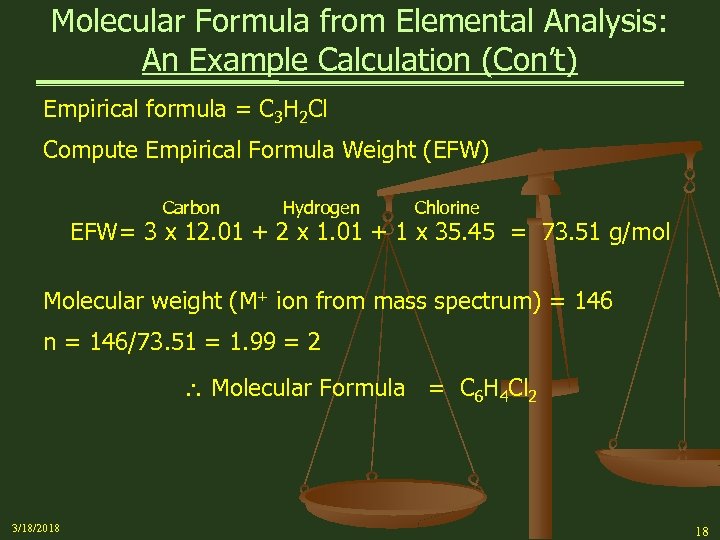 Molecular Formula from Elemental Analysis: An Example Calculation (Con't)

Empirical formula = $C_3H_2Cl$

Compute Empirical Formula Weight (EFW)

Carbon Hydrogen Chlorine
EFW= 3 x 12.01 + 2 x 1.01 + 1 x 35.45 = 73.51 g/mol

Molecular weight ($M^+$ ion from mass spectrum) = 146

n = 146/73.51 = 1.99 = 2

$\therefore$ Molecular Formula = $C_6H_4Cl_2$

3/18/2018

18